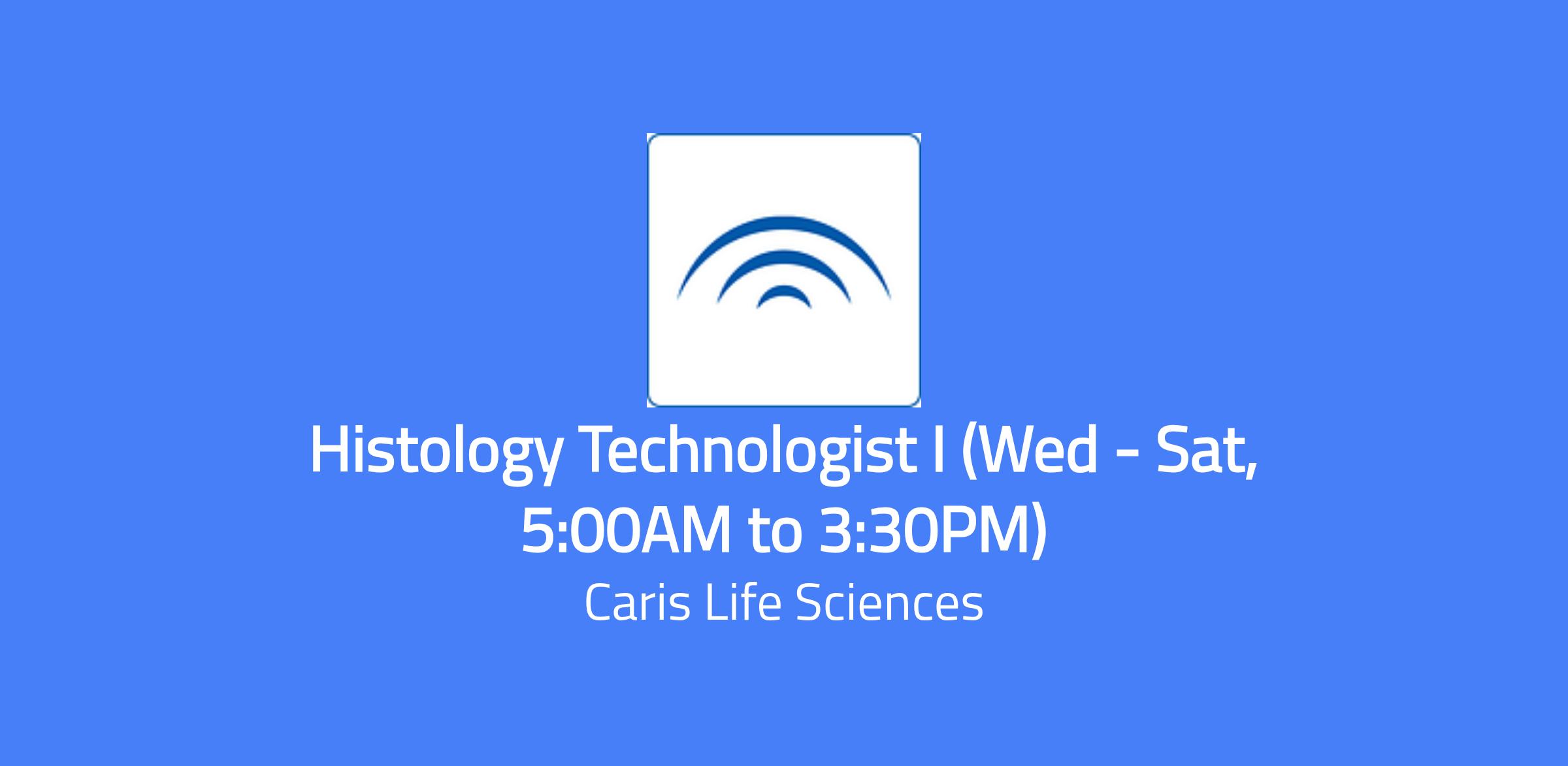 Histology Technologist I (Wed - Sat, 5:00AM to 3:30PM)

Caris Life Sciences